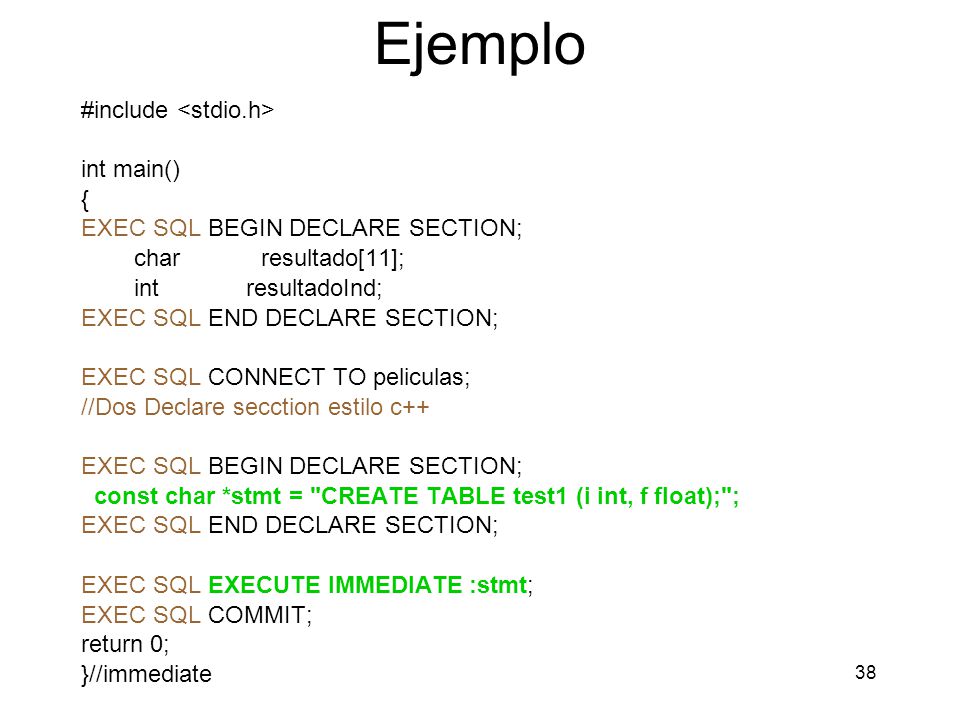 Ejemplo

#include <stdio.h>

int main()
{
EXEC SQL BEGIN DECLARE SECTION;
char resultado[11];
int resultadoInd;
EXEC SQL END DECLARE SECTION;

EXEC SQL CONNECT TO peliculas;
//Dos Declare secction estilo c++

EXEC SQL BEGIN DECLARE SECTION;
const char *stmt = "CREATE TABLE test1 (i int, f float);";
EXEC SQL END DECLARE SECTION;

EXEC SQL EXECUTE IMMEDIATE :stmt;
EXEC SQL COMMIT;
return 0;
}//immediate

38